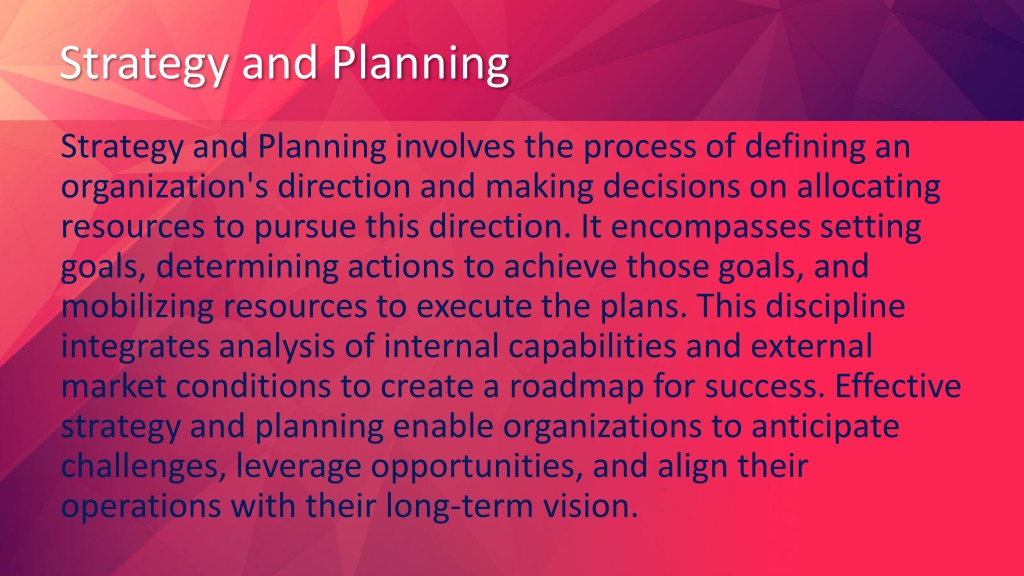 Strategy and Planning

Strategy and Planning involves the process of defining an organization's direction and making decisions on allocating resources to pursue this direction. It encompasses setting goals, determining actions to achieve those goals, and mobilizing resources to execute the plans. This discipline integrates analysis of internal capabilities and external market conditions to create a roadmap for success. Effective strategy and planning enable organizations to anticipate challenges, leverage opportunities, and align their operations with their long-term vision.